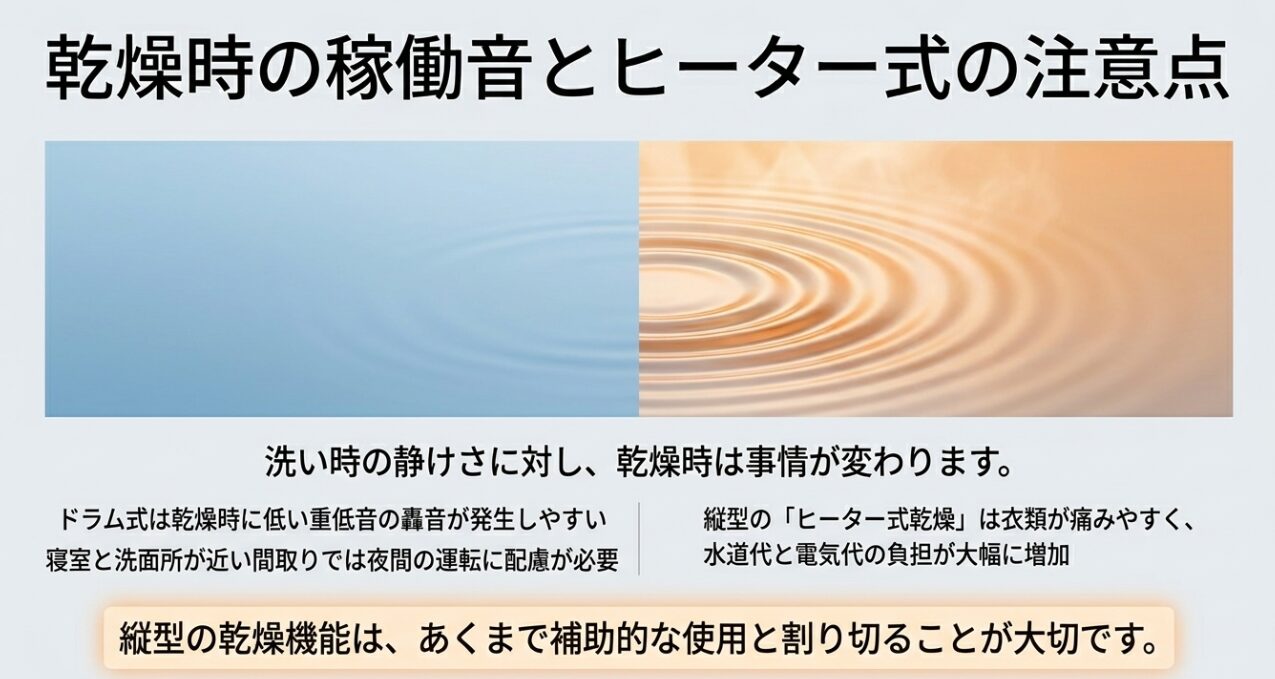 乾燥時の稼働音とヒーター式の注意点

洗い時の静けさに対し、乾燥時は事情が変わります。

ドラム式は乾燥時に低い重低音の轟音が発生しやすい
寝室と洗面所が近い間取りでは夜間の運転に配慮が必要

縦型の「ヒーター式乾燥」は衣類が痛みやすく、
水道代と電気代の負担が大幅に増加

縦型の乾燥機能は、あくまで補助的な使用と割り切ることが大切です。